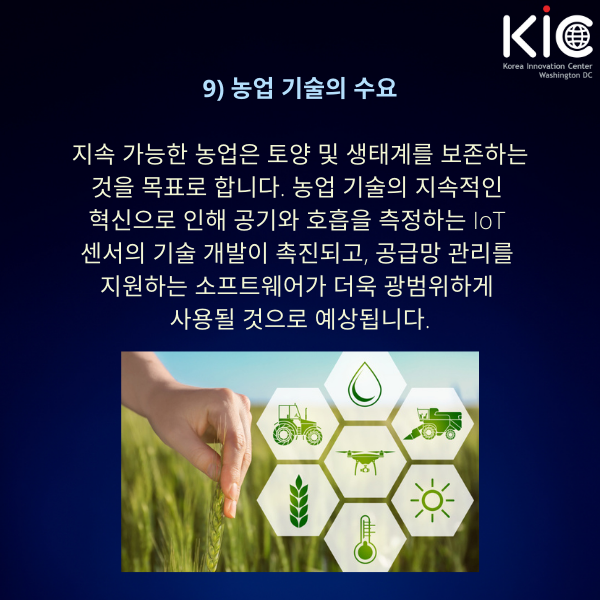 KIC
Korea Innovation Center
Washington DC

9) 농업 기술의 수요

지속 가능한 농업은 토양 및 생태계를 보존하는 것을 목표로 합니다. 농업 기술의 지속적인 혁신으로 인해 공기와 호흡을 측정하는 IoT 센서의 기술 개발이 촉진되고, 공급망 관리를 지원하는 소프트웨어가 더욱 광범위하게 사용될 것으로 예상됩니다.